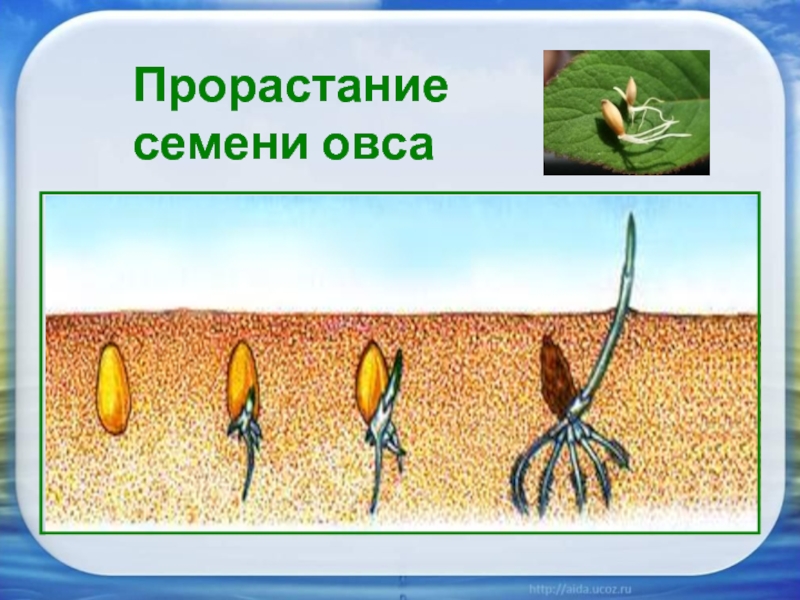 Прорастание семени овса

http://aida.ucoz.ru